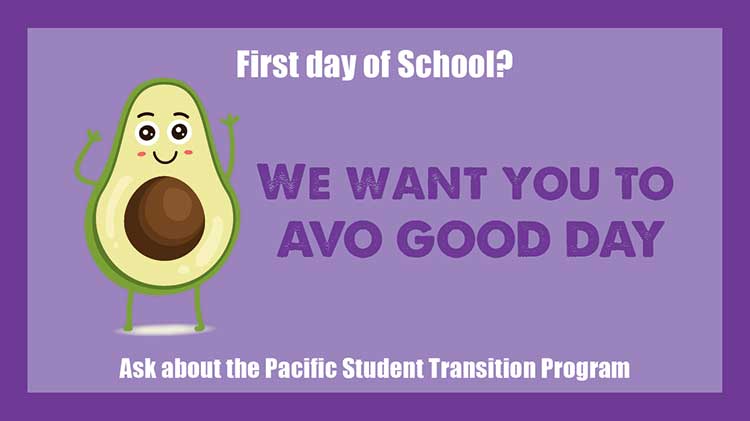 First day of School?

WE WANT YOU TO AVO GOOD DAY

Ask about the Pacific Student Transition Program